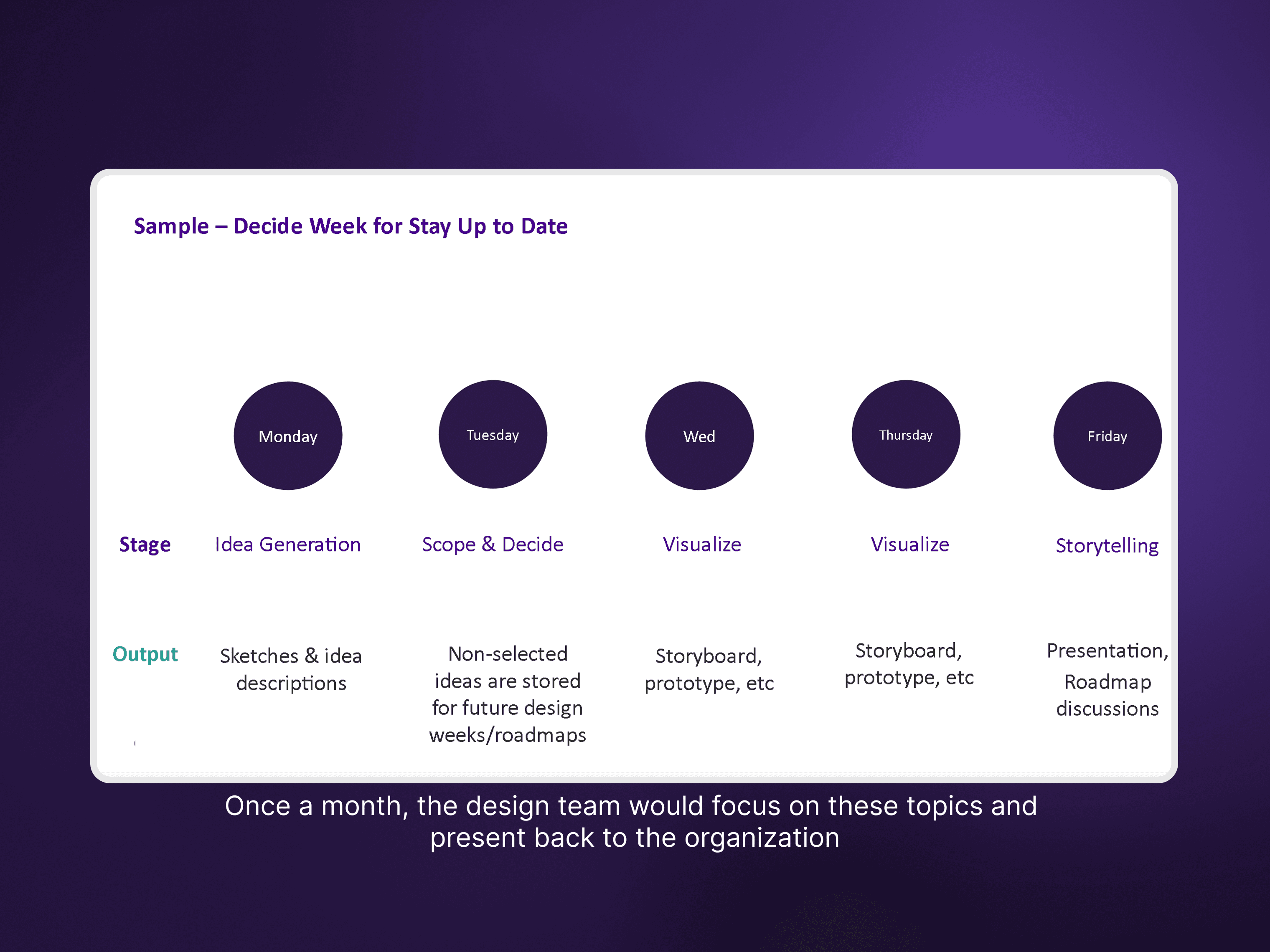 Sample – Decide Week for Stay Up to Date

| | Monday | Tuesday | Wed | Thursday | Friday |
|---|---|---|---|---|---|
| Stage | Idea Generation | Scope & Decide | Visualize | Visualize | Storytelling |
| Output | Sketches & idea descriptions | Non-selected ideas are stored for future design weeks/roadmaps | Storyboard, prototype, etc | Storyboard, prototype, etc | Presentation, Roadmap discussions |

Once a month, the design team would focus on these topics and present back to the organization